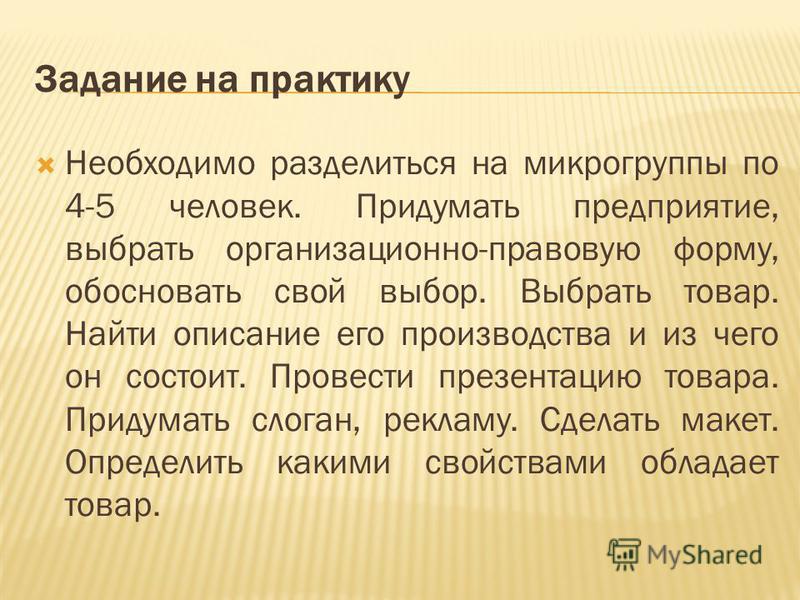 Задание на практику

Необходимо разделиться на микрогруппы по 4-5 человек. Придумать предприятие, выбрать организационно-правовую форму, обосновать свой выбор. Выбрать товар. Найти описание его производства и из чего он состоит. Провести презентацию товара. Придумать слоган, рекламу. Сделать макет. Определить какими свойствами обладает товар.

MyShared